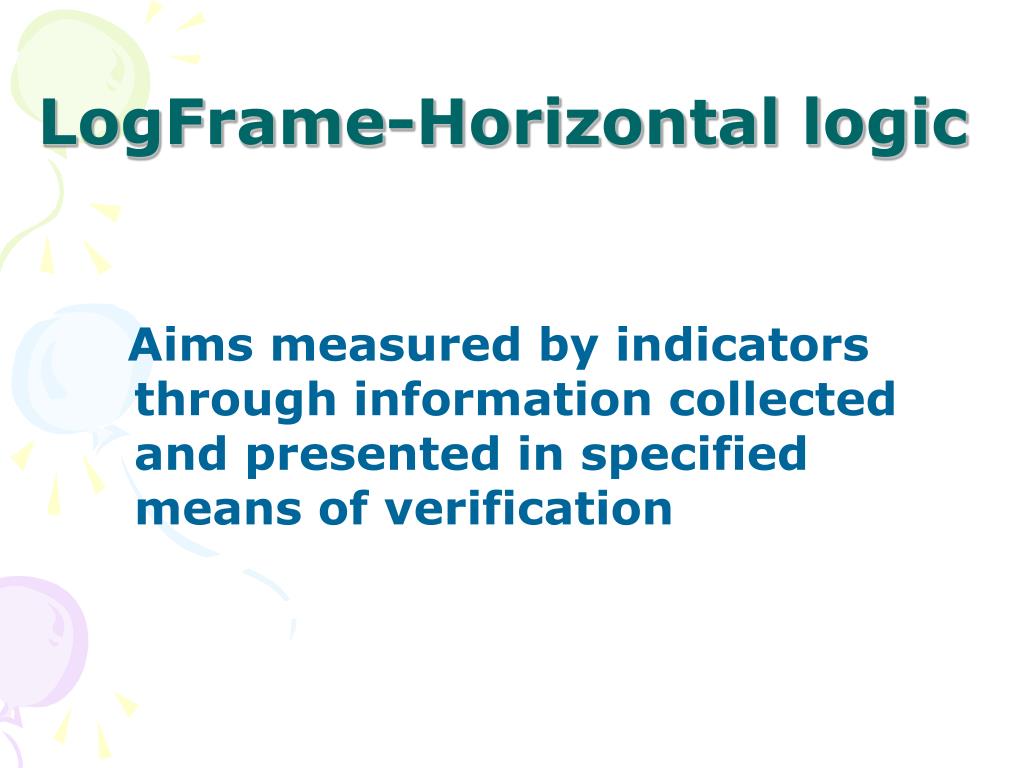 LogFrame-Horizontal logic

Aims measured by indicators through information collected and presented in specified means of verification